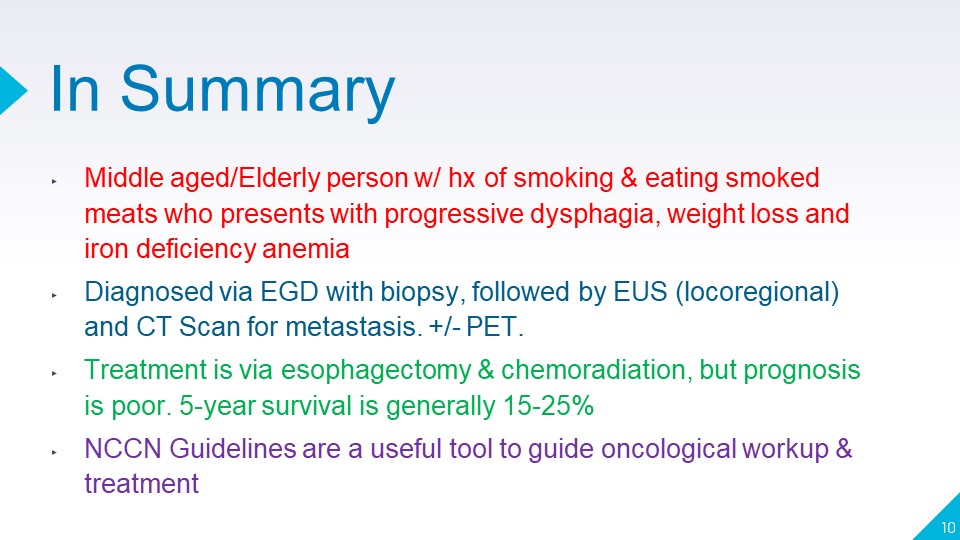 In Summary

‣ Middle aged/Elderly person w/ hx of smoking & eating smoked meats who presents with progressive dysphagia, weight loss and iron deficiency anemia

‣ Diagnosed via EGD with biopsy, followed by EUS (locoregional) and CT Scan for metastasis. +/- PET.

‣ Treatment is via esophagectomy & chemoradiation, but prognosis is poor. 5-year survival is generally 15-25%

‣ NCCN Guidelines are a useful tool to guide oncological workup & treatment

10